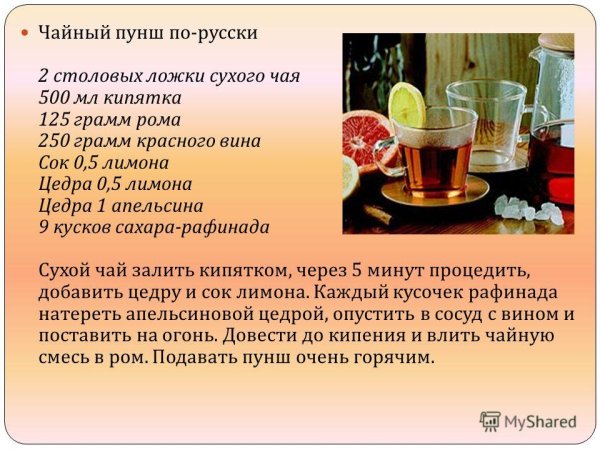 Чайный пунш по-русски

2 столовых ложки сухого чая
500 мл кипятка
125 грамм рома
250 грамм красного вина
Сок 0,5 лимона
Цедра 0,5 лимона
Цедра 1 апельсина
9 кусков сахара-рафинада

Сухой чай залить кипятком, через 5 минут процедить, добавить цедру и сок лимона. Каждый кусочек рафинада натереть апельсиновой цедрой, опустить в сосуд с вином и поставить на огонь. Довести до кипения и влить чайную смесь в ром. Подавать пунш очень горячим.

MyShared